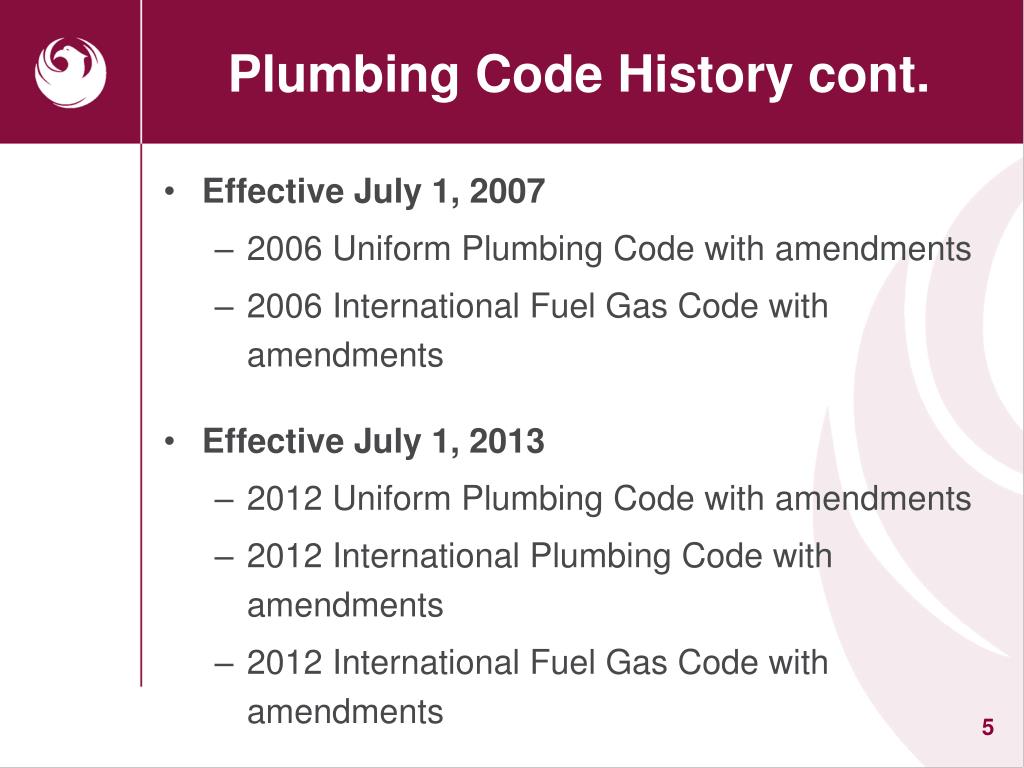 Plumbing Code History cont.

• Effective July 1, 2007
– 2006 Uniform Plumbing Code with amendments
– 2006 International Fuel Gas Code with amendments

• Effective July 1, 2013
– 2012 Uniform Plumbing Code with amendments
– 2012 International Plumbing Code with amendments
– 2012 International Fuel Gas Code with amendments

5